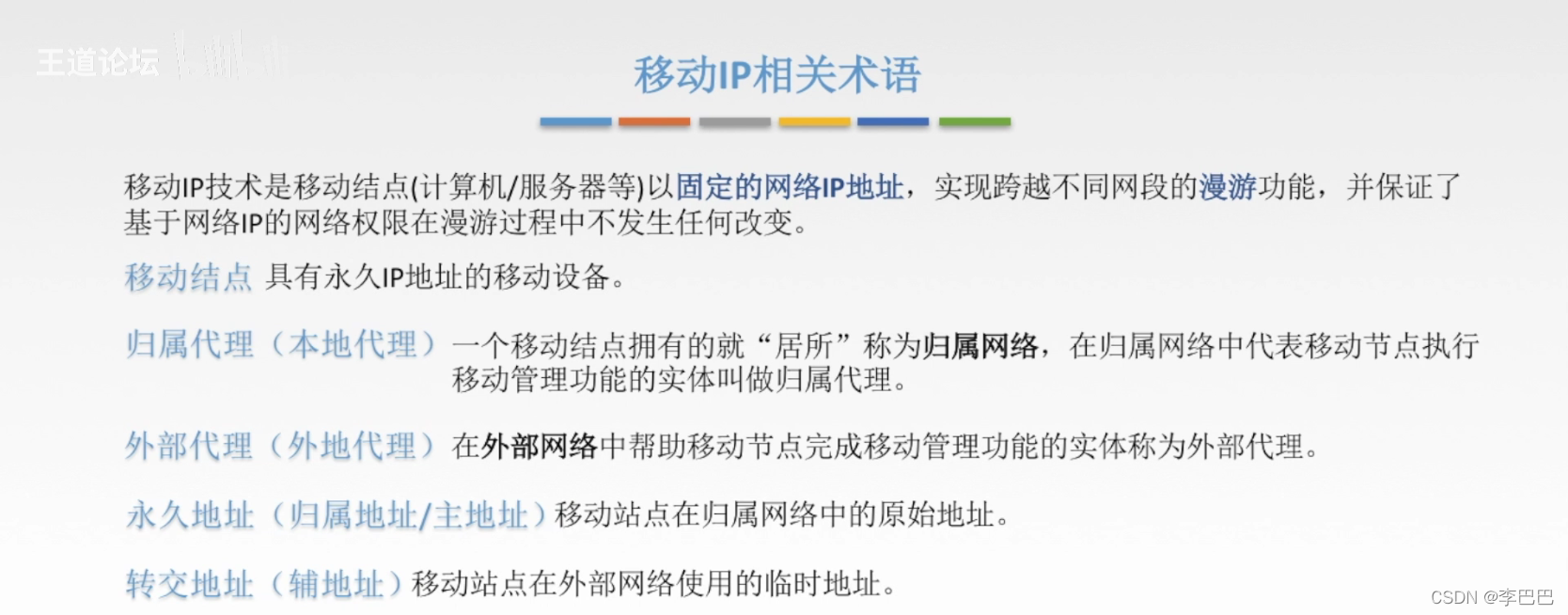 王道论坛

移动IP相关术语

移动IP技术是移动结点(计算机/服务器等)以固定的网络IP地址，实现跨越不同网段的漫游功能，并保证了基于网络IP的网络权限在漫游过程中不发生任何改变。

移动结点 具有永久IP地址的移动设备。

归属代理（本地代理）一个移动结点拥有的就“居所”称为归属网络，在归属网络中代表移动节点执行移动管理功能的实体叫做归属代理。

外部代理（外地代理）在外部网络中帮助移动节点完成移动管理功能的实体称为外部代理。

永久地址（归属地址/主地址）移动站点在归属网络中的原始地址。

转交地址（辅地址）移动站点在外部网络使用的临时地址。

CSDN @李巴巴